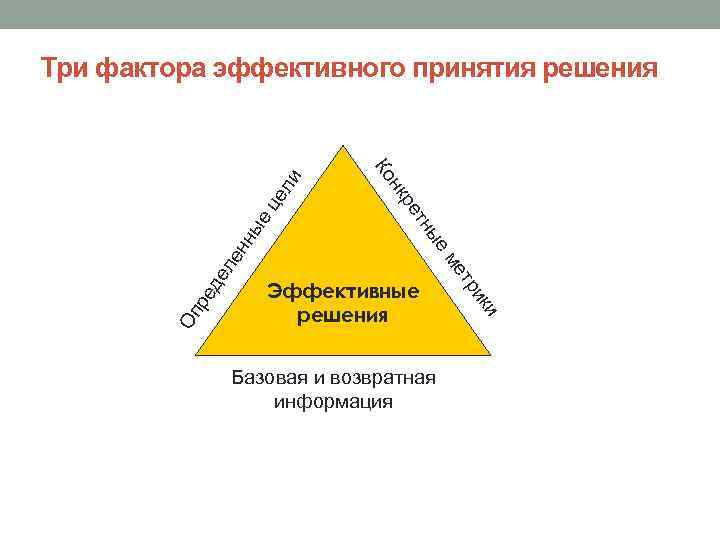 Три фактора эффективного принятия решения

Определенные цели

Конкретные метрики

Эффективные решения

Базовая и возвратная информация